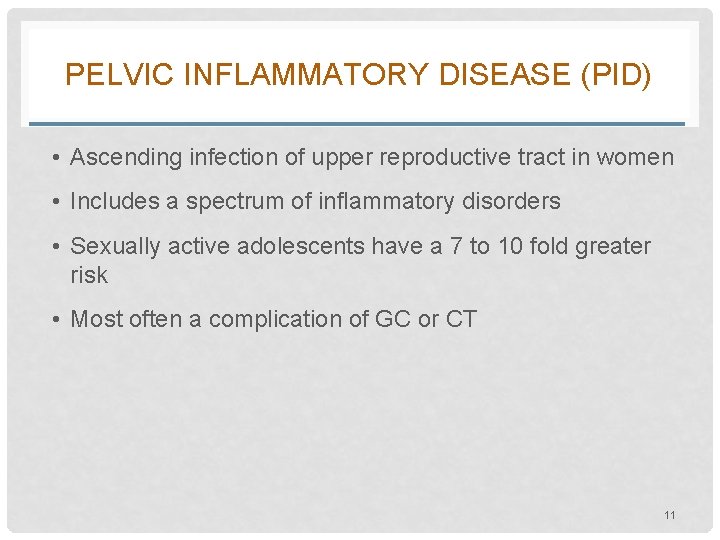 PELVIC INFLAMMATORY DISEASE (PID)

• Ascending infection of upper reproductive tract in women

• Includes a spectrum of inflammatory disorders

• Sexually active adolescents have a 7 to 10 fold greater risk

• Most often a complication of GC or CT

11